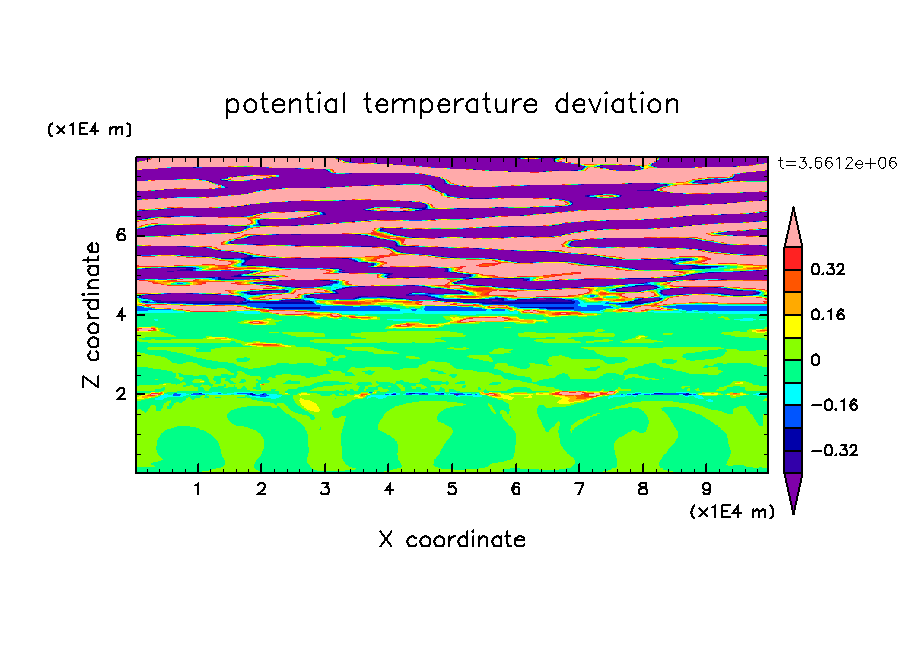 potential temperature deviation

(x1E4 m)

t=3.6612e+06

Z coordinate

6

4

2

0.32

0.16

0

−0.16

−0.32

1 2 3 4 5 6 7 8 9

(x1E4 m)

X coordinate